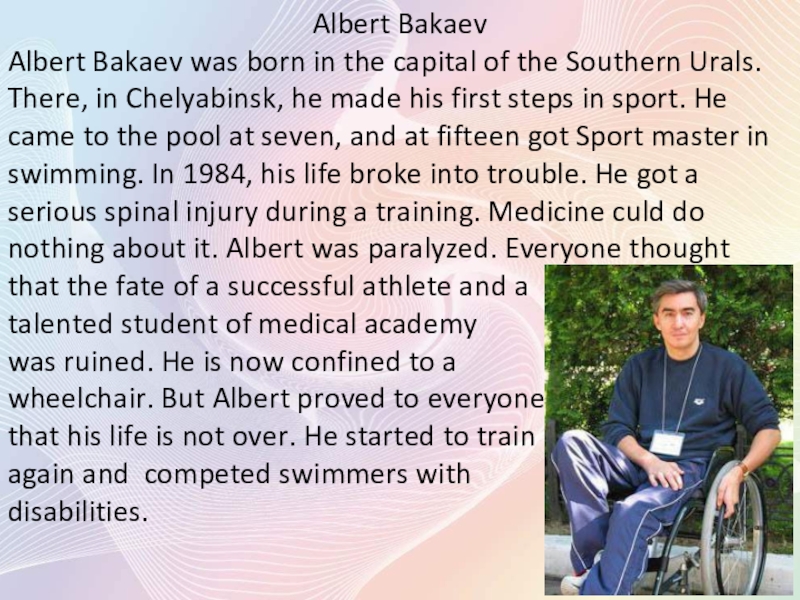 Albert Bakaev

Albert Bakaev was born in the capital of the Southern Urals. There, in Chelyabinsk, he made his first steps in sport. He came to the pool at seven, and at fifteen got Sport master in swimming. In 1984, his life broke into trouble. He got a serious spinal injury during a training. Medicine culd do nothing about it. Albert was paralyzed. Everyone thought that the fate of a successful athlete and a talented student of medical academy was ruined. He is now confined to a wheelchair. But Albert proved to everyone that his life is not over. He started to train again and competed swimmers with disabilities.